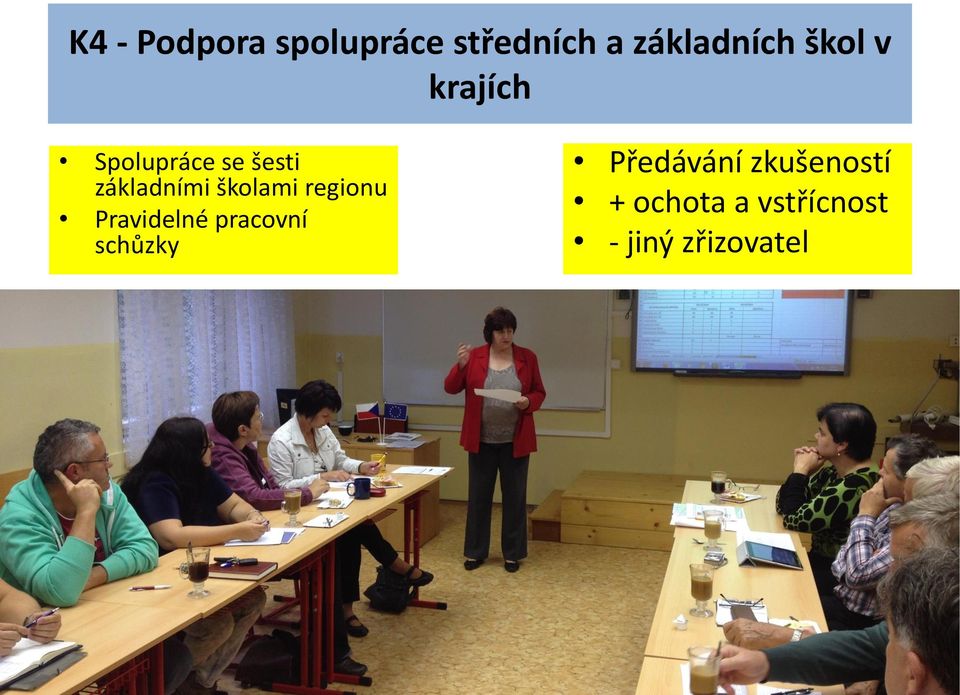 K4 - Podpora spolupráce středních a základních škol v krajích

• Spolupráce se šesti základními školami regionu
• Pravidelné pracovní schůzky

• Předávání zkušeností
• + ochota a vstřícnost
• - jiný zřizovatel